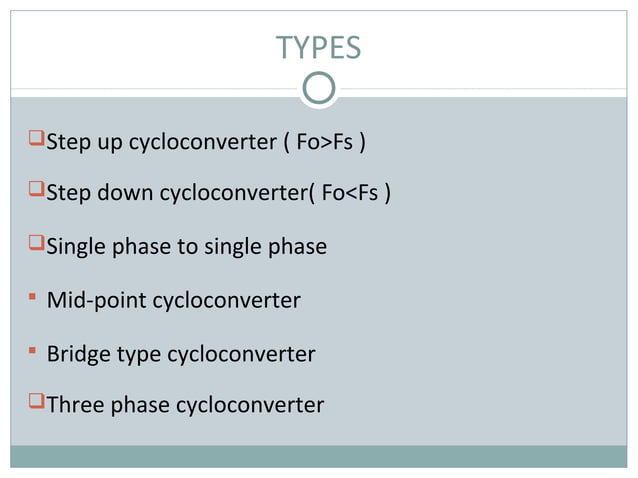 TYPES

❑Step up cycloconverter ( Fo>Fs )

❑Step down cycloconverter( Fo<Fs )

❑Single phase to single phase

▪ Mid-point cycloconverter

▪ Bridge type cycloconverter

❑Three phase cycloconverter